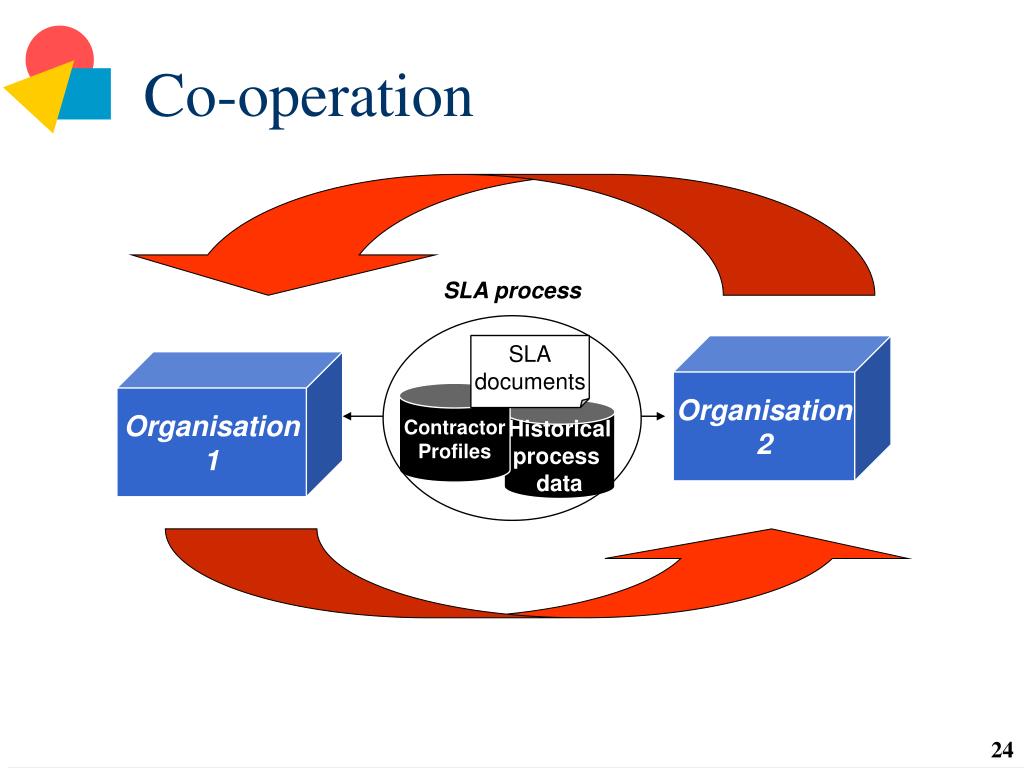 Co-operation

SLA process

Organisation 1

SLA documents

Contractor Profiles

Historical process data

Organisation 2

24